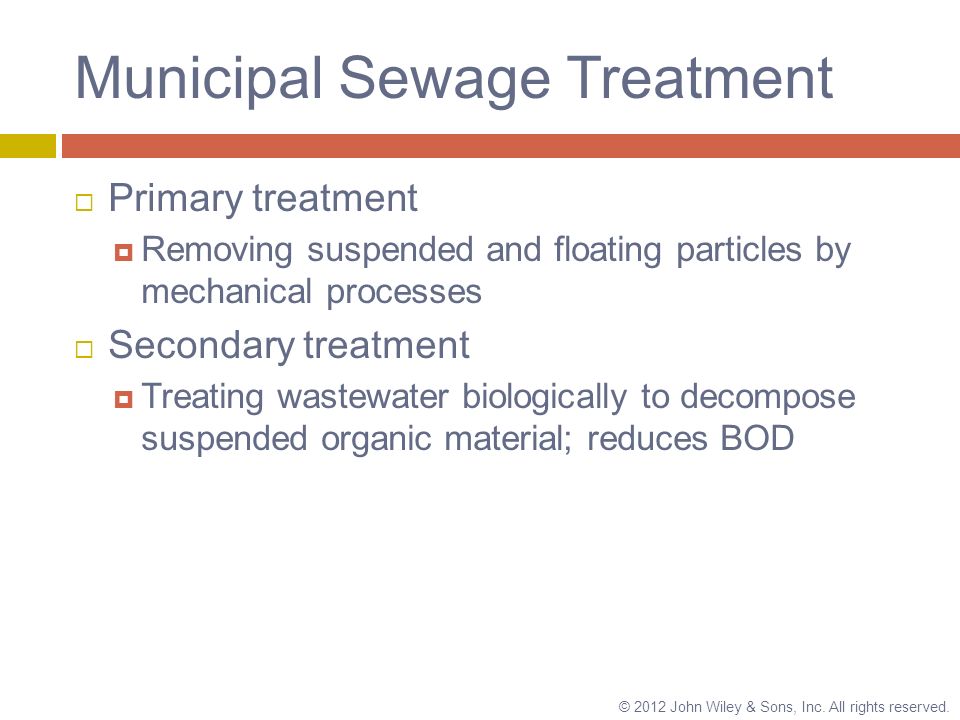 Municipal Sewage Treatment

Primary treatment

Removing suspended and floating particles by mechanical processes

Secondary treatment

Treating wastewater biologically to decompose suspended organic material; reduces BOD

© 2012 John Wiley & Sons, Inc. All rights reserved.